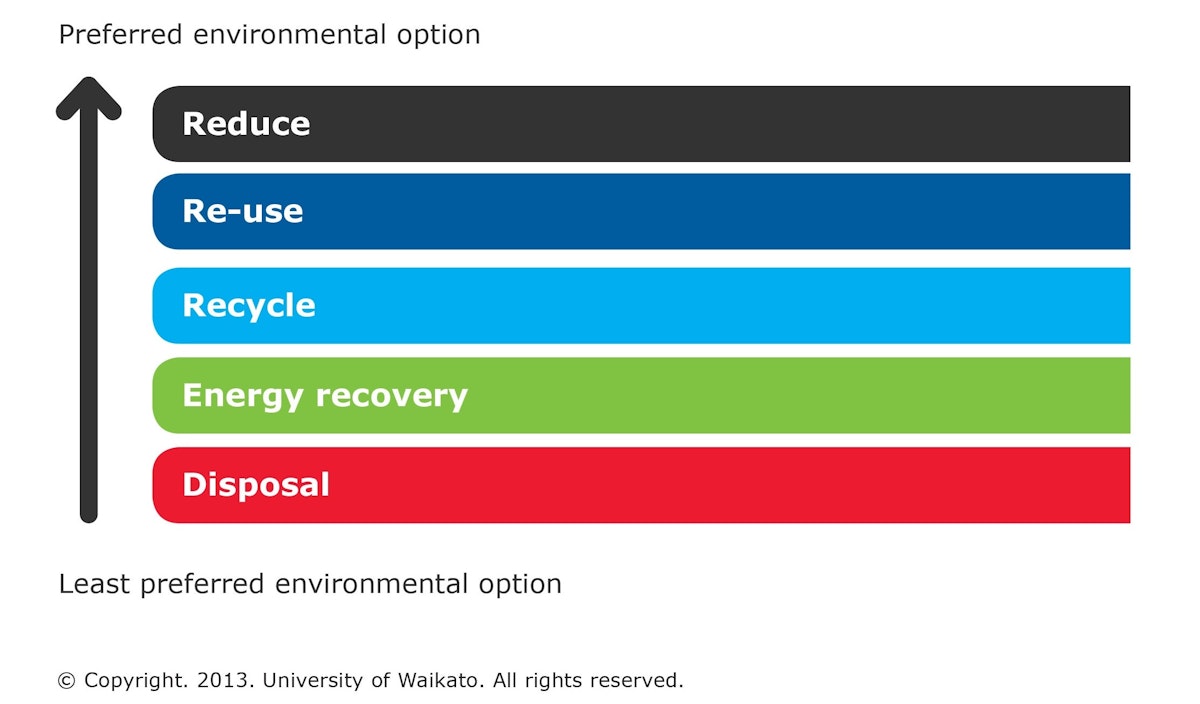 Preferred environmental option

Reduce

Re-use

Recycle

Energy recovery

Disposal

Least preferred environmental option

© Copyright. 2013. University of Waikato. All rights reserved.